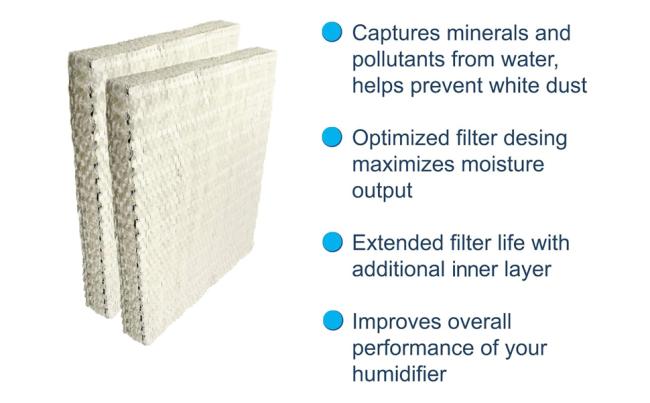 Captures minerals and pollutants from water, helps prevent white dust

Optimized filter desing maximizes moisture output

Extended filter life with additional inner layer

Improves overall performance of your humidifier